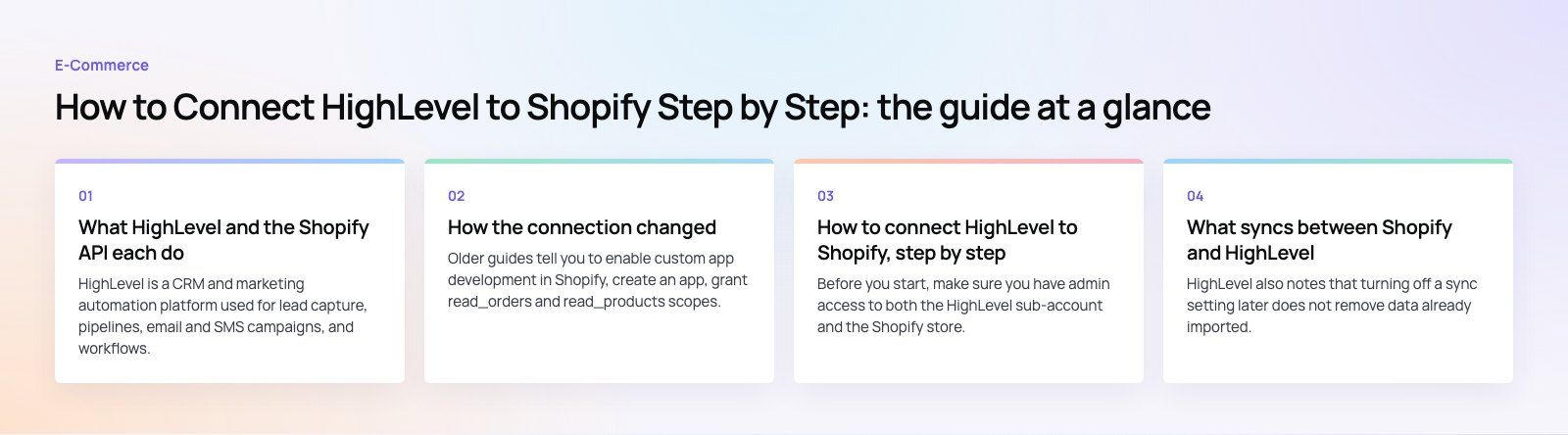 E-Commerce

How to Connect HighLevel to Shopify Step by Step: the guide at a glance

01

What HighLevel and the Shopify API each do

HighLevel is a CRM and marketing automation platform used for lead capture, pipelines, email and SMS campaigns, and workflows.

02

How the connection changed

Older guides tell you to enable custom app development in Shopify, create an app, grant read_orders and read_products scopes.

03

How to connect HighLevel to Shopify, step by step

Before you start, make sure you have admin access to both the HighLevel sub-account and the Shopify store.

04

What syncs between Shopify and HighLevel

HighLevel also notes that turning off a sync setting later does not remove data already imported.